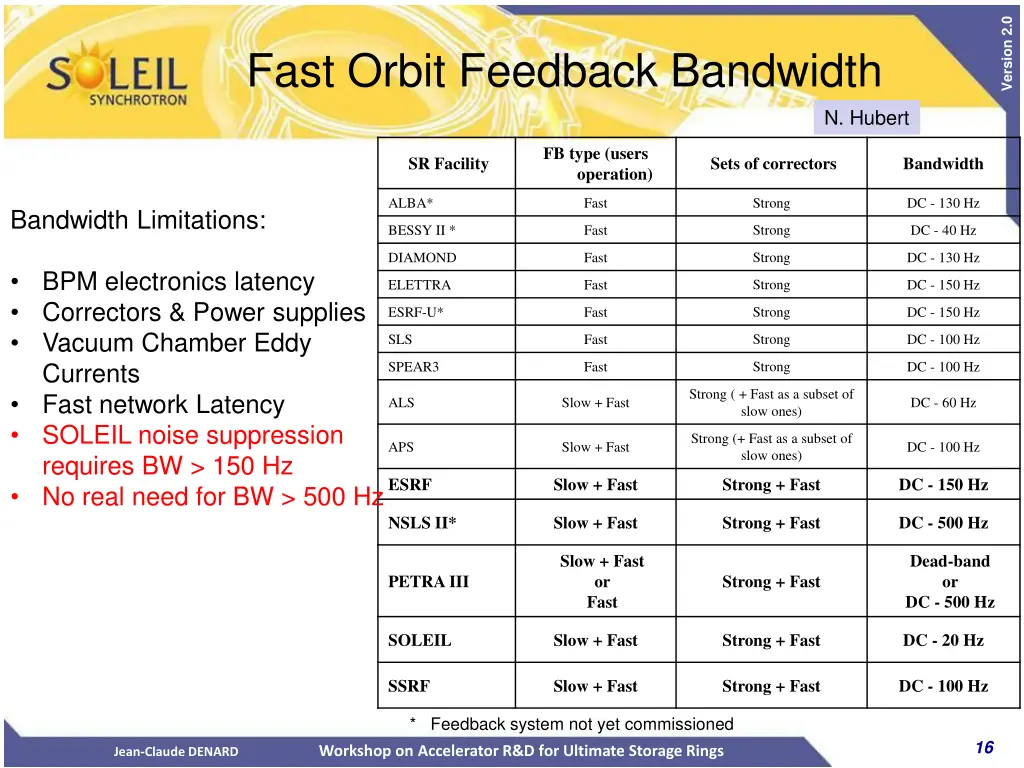 SOLEIL SYNCHROTRON

Fast Orbit Feedback Bandwidth

Version 2.0

N. Hubert

Bandwidth Limitations:

• BPM electronics latency
• Correctors & Power supplies
• Vacuum Chamber Eddy Currents
• Fast network Latency
• SOLEIL noise suppression requires BW > 150 Hz
• No real need for BW > 500 Hz

| SR Facility | FB type (users operation) | Sets of correctors | Bandwidth |
|---|---|---|---|
| ALBA* | Fast | Strong | DC - 130 Hz |
| BESSY II * | Fast | Strong | DC - 40 Hz |
| DIAMOND | Fast | Strong | DC - 130 Hz |
| ELETTRA | Fast | Strong | DC - 150 Hz |
| ESRF-U* | Fast | Strong | DC - 150 Hz |
| SLS | Fast | Strong | DC - 100 Hz |
| SPEAR3 | Fast | Strong | DC - 100 Hz |
| ALS | Slow + Fast | Strong ( + Fast as a subset of slow ones) | DC - 60 Hz |
| APS | Slow + Fast | Strong (+ Fast as a subset of slow ones) | DC - 100 Hz |
| ESRF | Slow + Fast | Strong + Fast | DC - 150 Hz |
| NSLS II* | Slow + Fast | Strong + Fast | DC - 500 Hz |
| PETRA III | Slow + Fast or Fast | Strong + Fast | Dead-band or DC - 500 Hz |
| SOLEIL | Slow + Fast | Strong + Fast | DC - 20 Hz |
| SSRF | Slow + Fast | Strong + Fast | DC - 100 Hz |

* Feedback system not yet commissioned

Jean-Claude DENARD

Workshop on Accelerator R&D for Ultimate Storage Rings

16